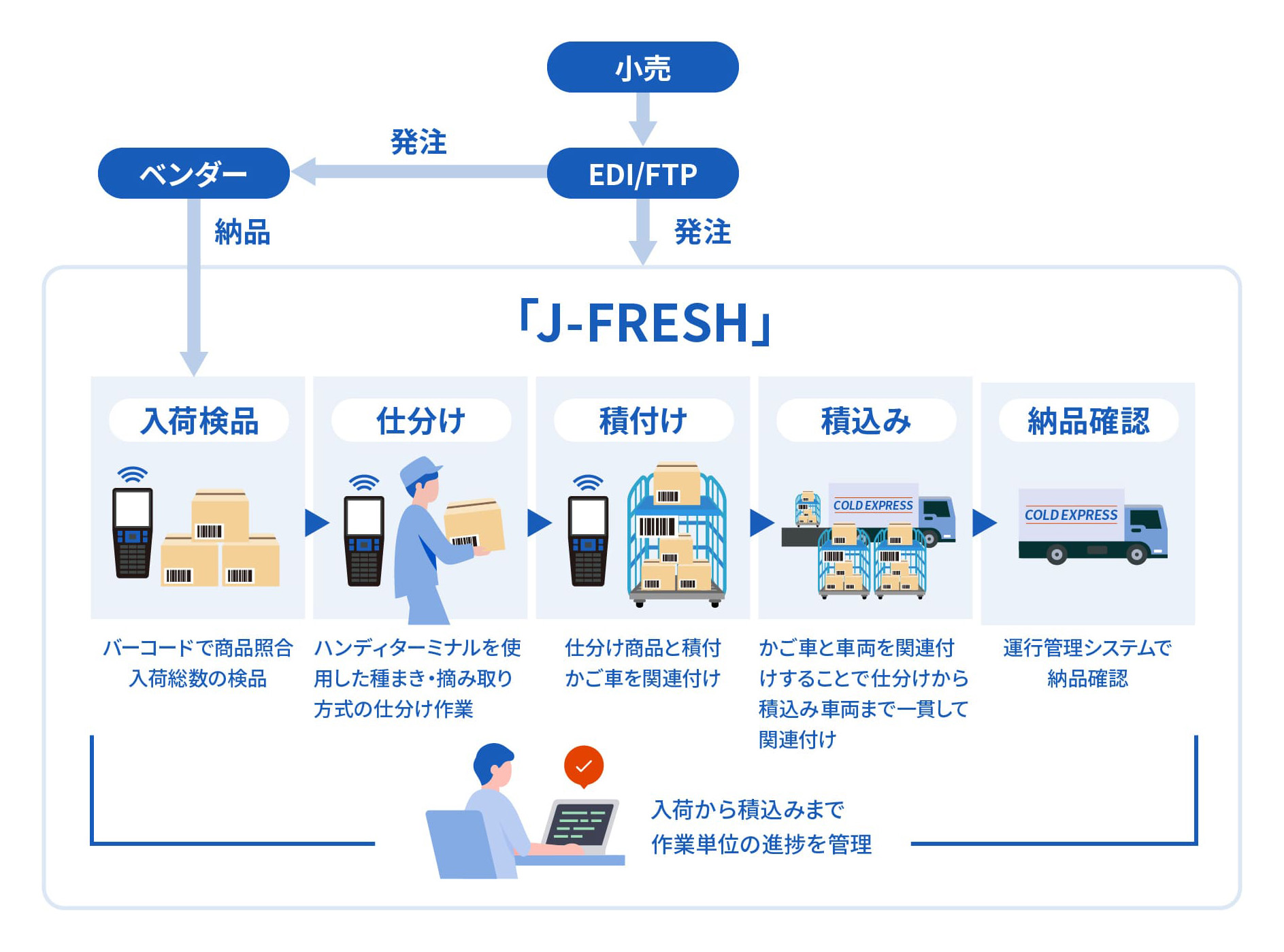 小売

発注

ベンダー

EDI/FTP

納品

発注

「J-FRESH」

入荷検品

仕分け

積付け

積込み

納品確認

COLD EXPRESS

COLD EXPRESS

バーコードで商品照合 入荷総数の検品

ハンディターミナルを使用した種まき・摘み取り方式の仕分け作業

仕分け商品と積付かご車を関連付け

かご車と車両を関連付けすることで仕分けから積込み車両まで一貫して関連付け

運行管理システムで納品確認

入荷から積込みまで
作業単位の進捗を管理